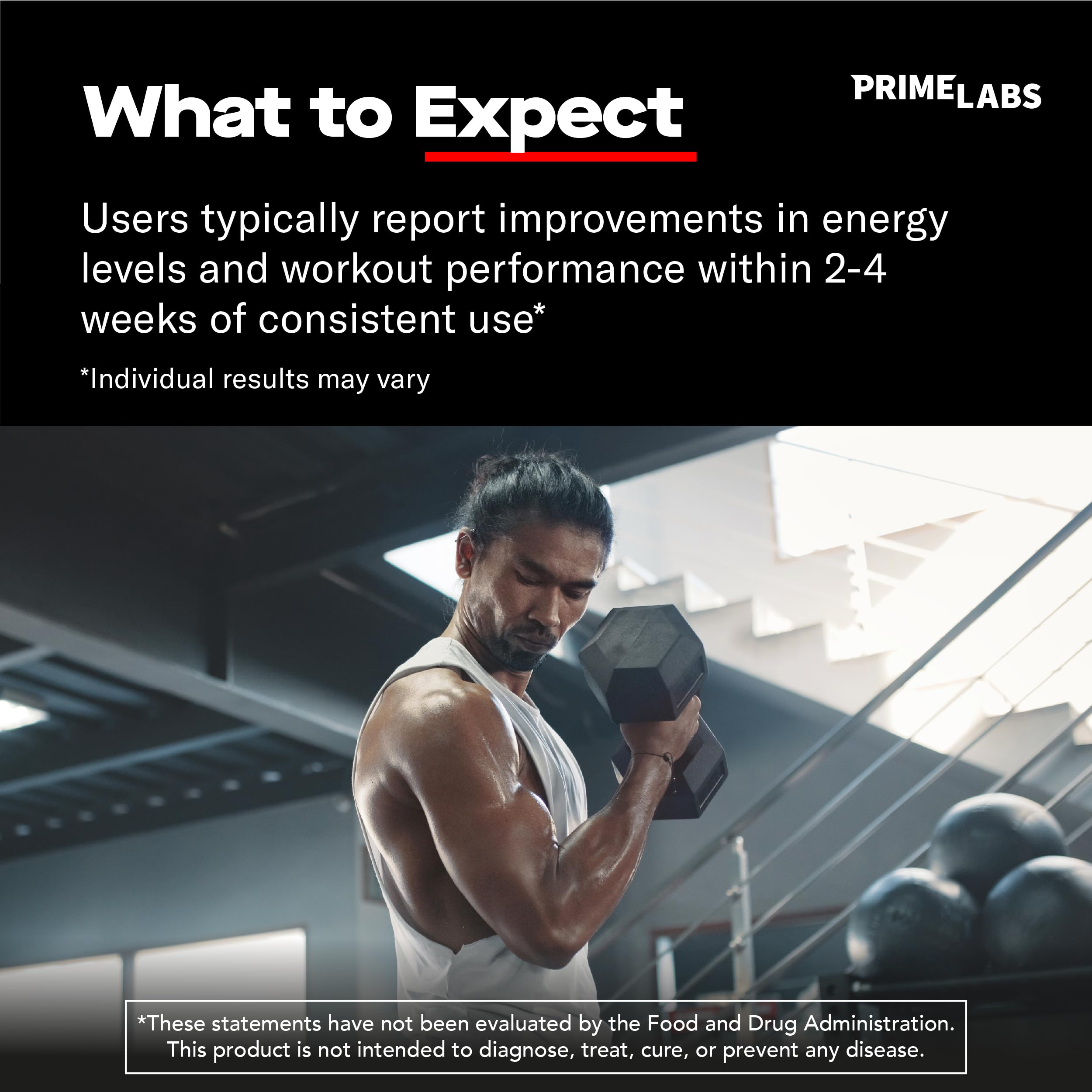 What to Expect

PRIME LABS

Users typically report improvements in energy levels and workout performance within 2-4 weeks of consistent use*

*Individual results may vary

*These statements have not been evaluated by the Food and Drug Administration. This product is not intended to diagnose, treat, cure, or prevent any disease.